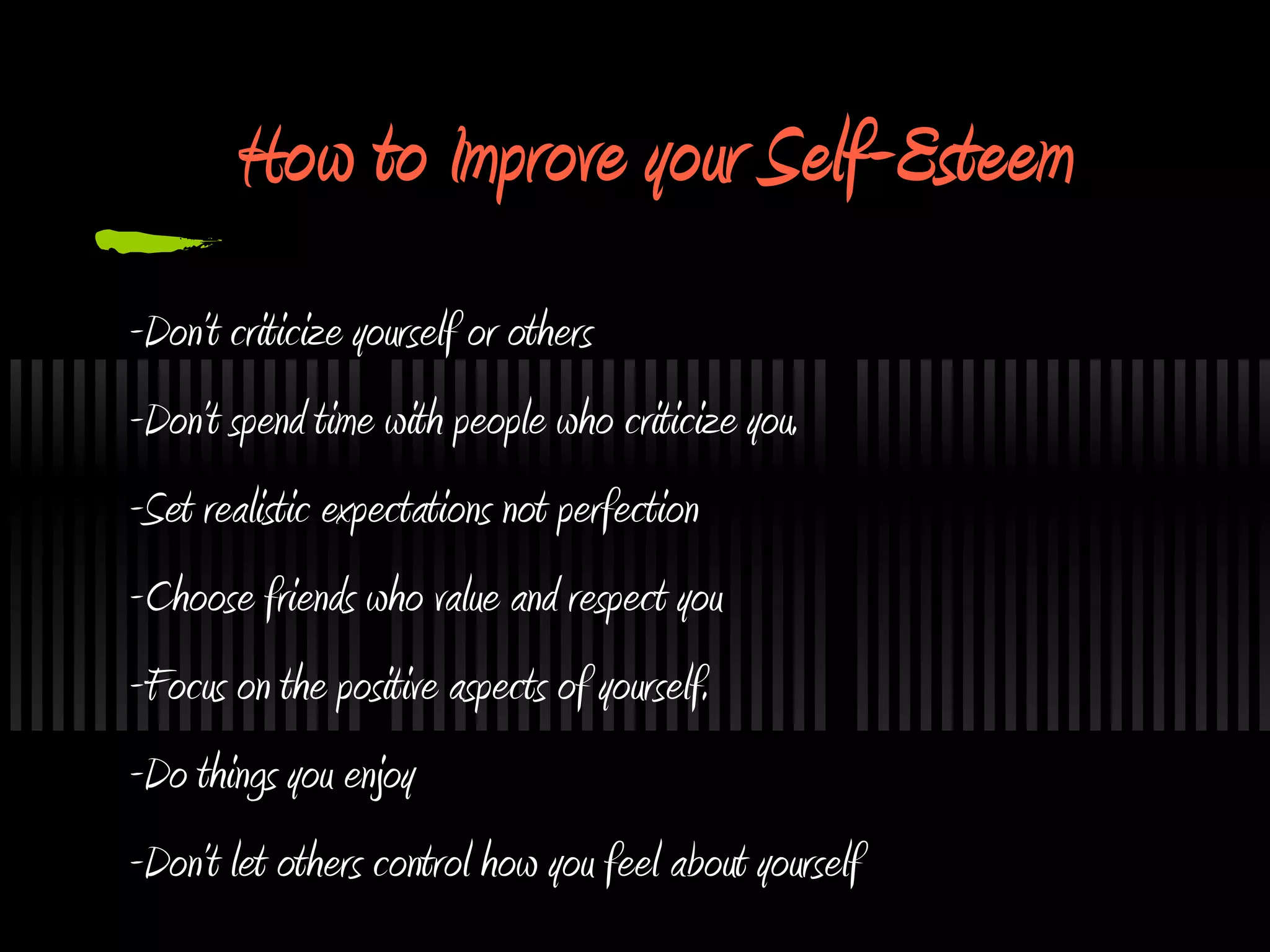 How to Improve your Self-Esteem

-Don't criticize yourself or others

-Don't spend time with people who criticize you.

-Set realistic expectations not perfection

-Choose friends who value and respect you

-Focus on the positive aspects of yourself.

-Do things you enjoy

-Don't let others control how you feel about yourself